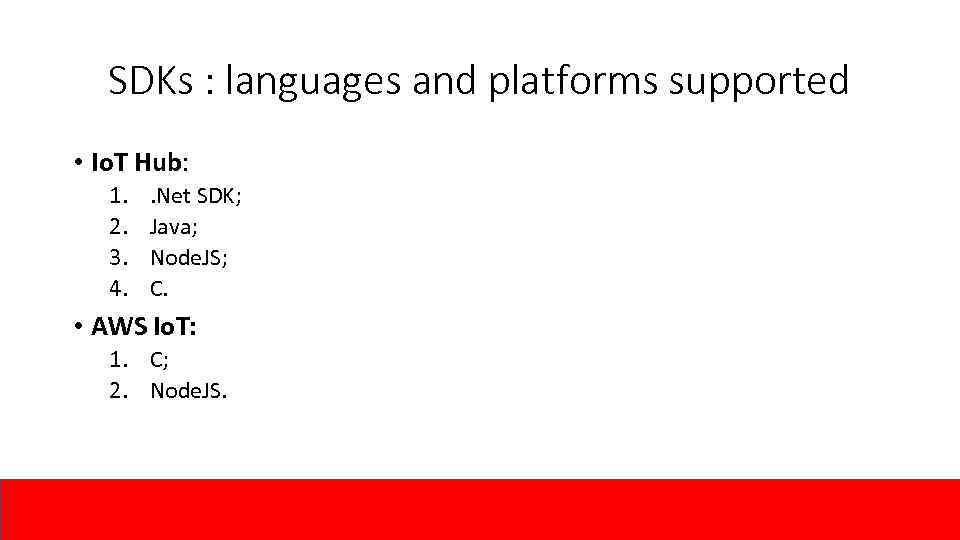 SDKs : languages and platforms supported

• IoT Hub:
1. .Net SDK;
2. Java;
3. NodeJS;
4. C.

• AWS IoT:
1. C;
2. NodeJS.